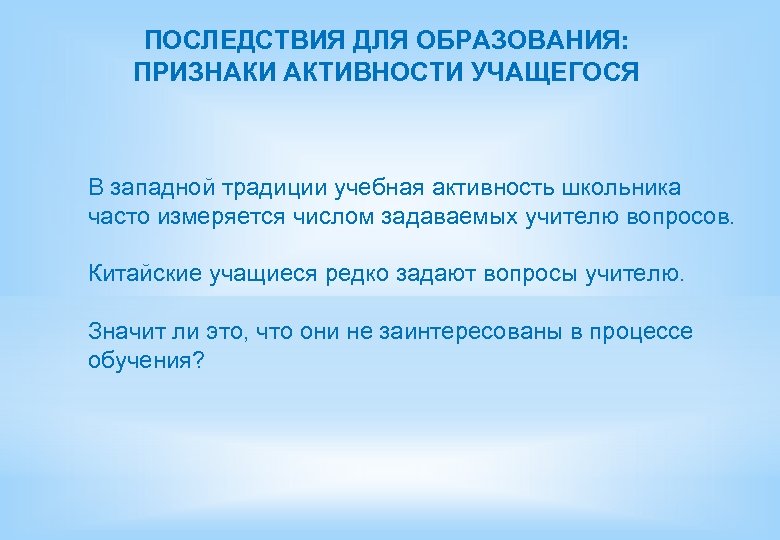 ПОСЛЕДСТВИЯ ДЛЯ ОБРАЗОВАНИЯ:
ПРИЗНАКИ АКТИВНОСТИ УЧАЩЕГОСЯ

В западной традиции учебная активность школьника часто измеряется числом задаваемых учителю вопросов.

Китайские учащиеся редко задают вопросы учителю.

Значит ли это, что они не заинтересованы в процессе обучения?